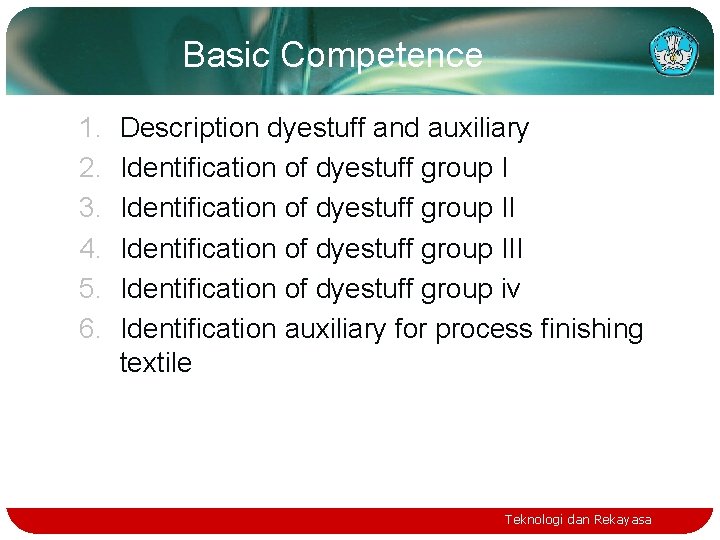 Basic Competence

1. Description dyestuff and auxiliary
2. Identification of dyestuff group I
3. Identification of dyestuff group II
4. Identification of dyestuff group III
5. Identification of dyestuff group iv
6. Identification auxiliary for process finishing textile

Teknologi dan Rekayasa